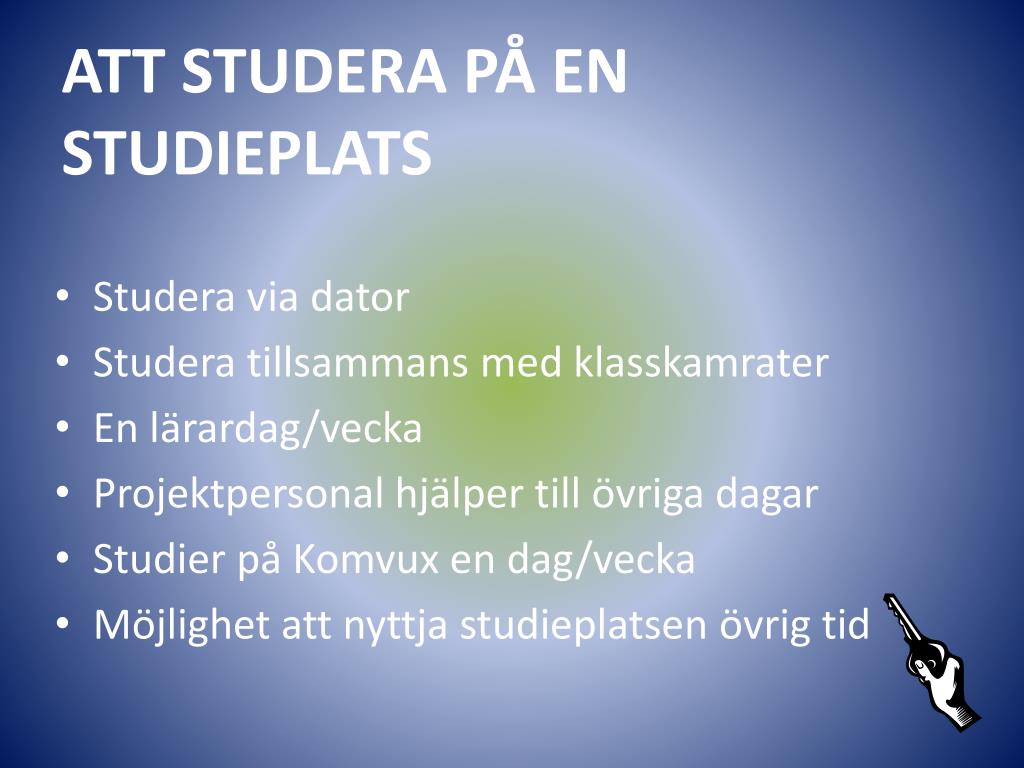 ATT STUDERA PÅ EN STUDIEPLATS

• Studera via dator
• Studera tillsammans med klasskamrater
• En lärardag/vecka
• Projektpersonal hjälper till övriga dagar
• Studier på Komvux en dag/vecka
• Möjlighet att nyttja studieplatsen övrig tid